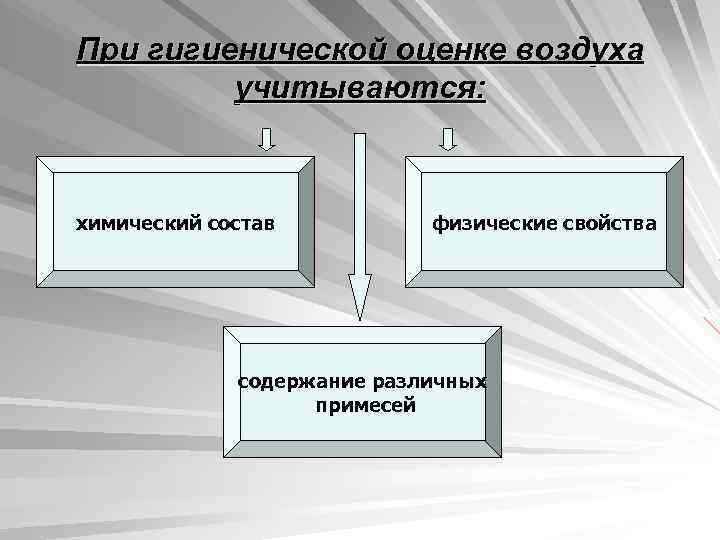 При гигиенической оценке воздуха учитываются:

химический состав

физические свойства

содержание различных примесей